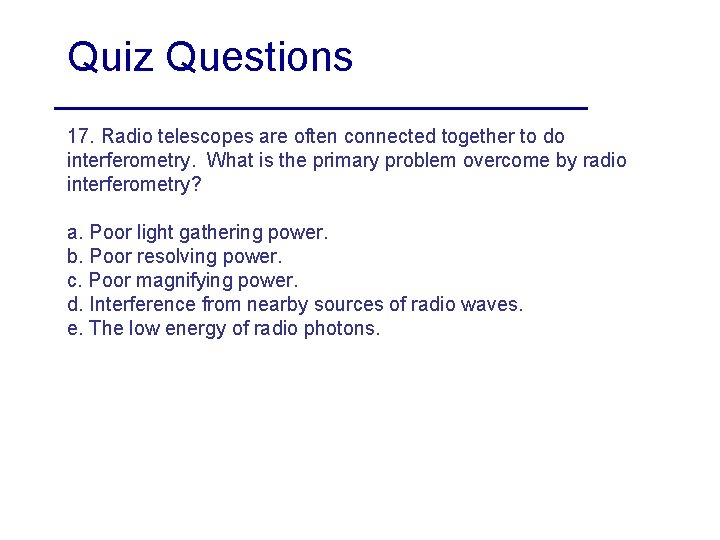 Quiz Questions

17. Radio telescopes are often connected together to do interferometry. What is the primary problem overcome by radio interferometry?

a. Poor light gathering power.
b. Poor resolving power.
c. Poor magnifying power.
d. Interference from nearby sources of radio waves.
e. The low energy of radio photons.